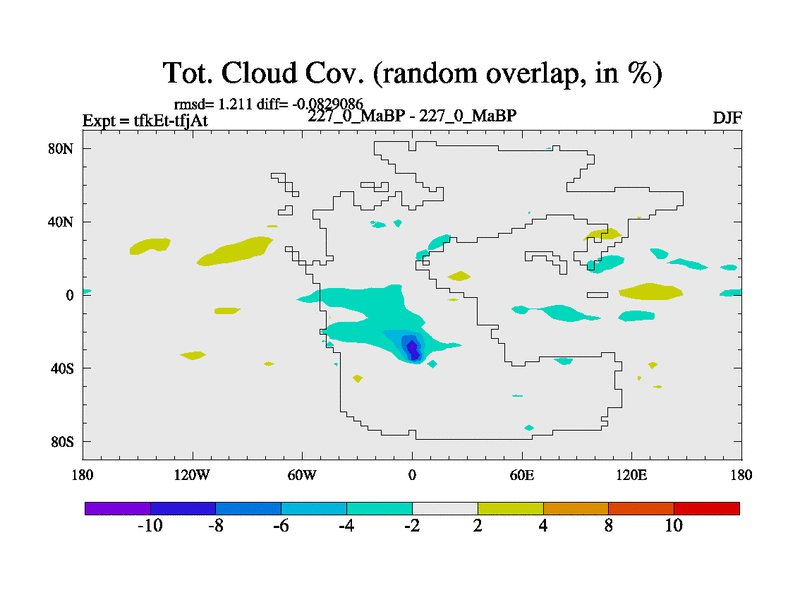 Tot. Cloud Cov. (random overlap, in %)

rmsd= 1.211 diff= -0.0829086

Expt = tfkEt-tfjAt

227_0_MaBP - 227_0_MaBP

DJF

80N
40N
0
40S
80S

180 120W 60W 0 60E 120E 180

-10 -8 -6 -4 -2 2 4 8 10